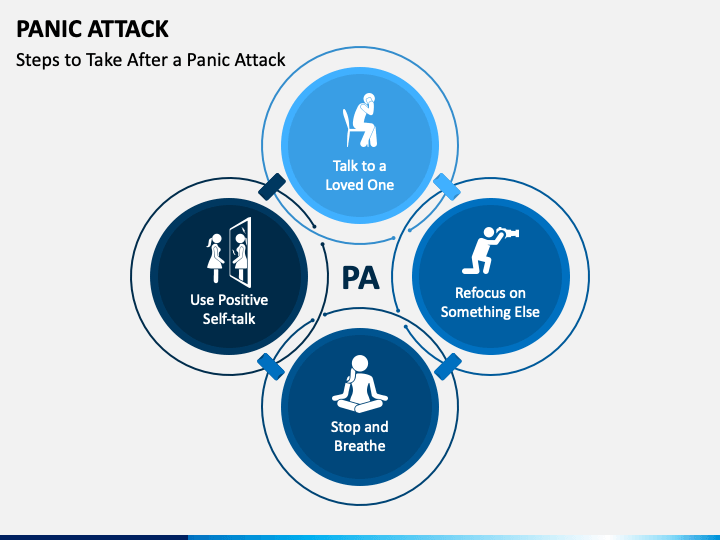 PANIC ATTACK
Steps to Take After a Panic Attack

Talk to a Loved One

Use Positive Self-talk

PA

Refocus on Something Else

Stop and Breathe